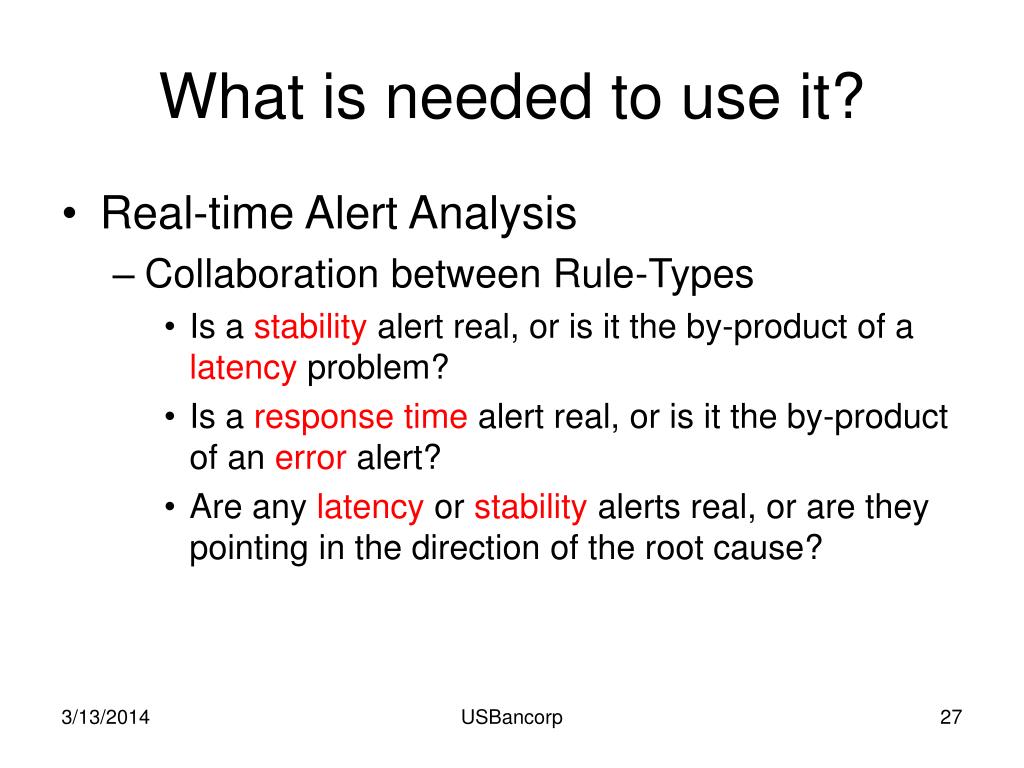 What is needed to use it?

• Real-time Alert Analysis

– Collaboration between Rule-Types

• Is a stability alert real, or is it the by-product of a latency problem?

• Is a response time alert real, or is it the by-product of an error alert?

• Are any latency or stability alerts real, or are they pointing in the direction of the root cause?

3/13/2014

USBancorp

27